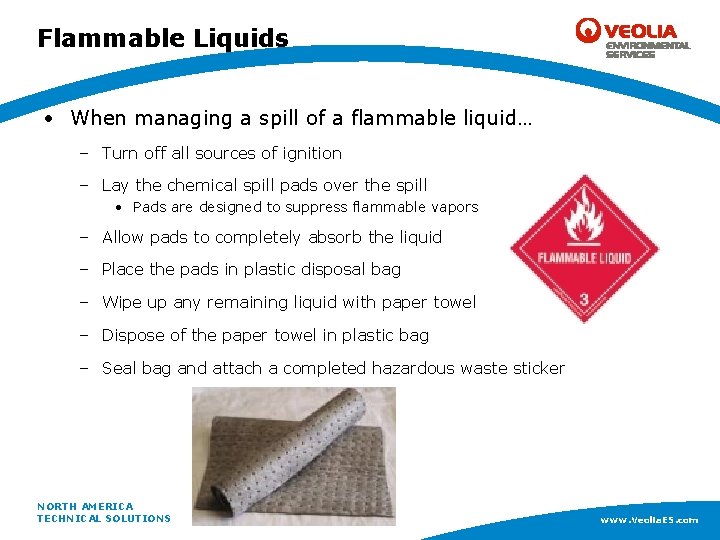 Flammable Liquids

VEOLIA
ENVIRONMENTAL
SERVICES

• When managing a spill of a flammable liquid…

– Turn off all sources of ignition

– Lay the chemical spill pads over the spill

• Pads are designed to suppress flammable vapors

– Allow pads to completely absorb the liquid

– Place the pads in plastic disposal bag

– Wipe up any remaining liquid with paper towel

– Dispose of the paper towel in plastic bag

– Seal bag and attach a completed hazardous waste sticker

FLAMMABLE LIQUID
3

NORTH AMERICA
TECHNICAL SOLUTIONS

www.VeoliaES.com